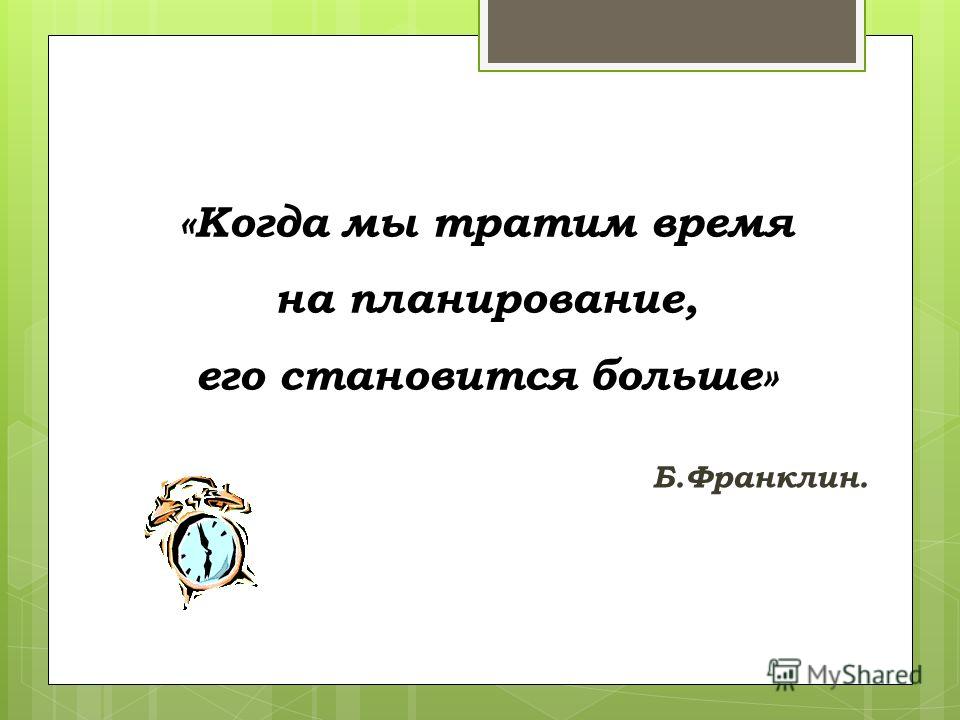 «Когда мы тратим время на планирование, его становится больше»

Б.Франклин.

MyShared